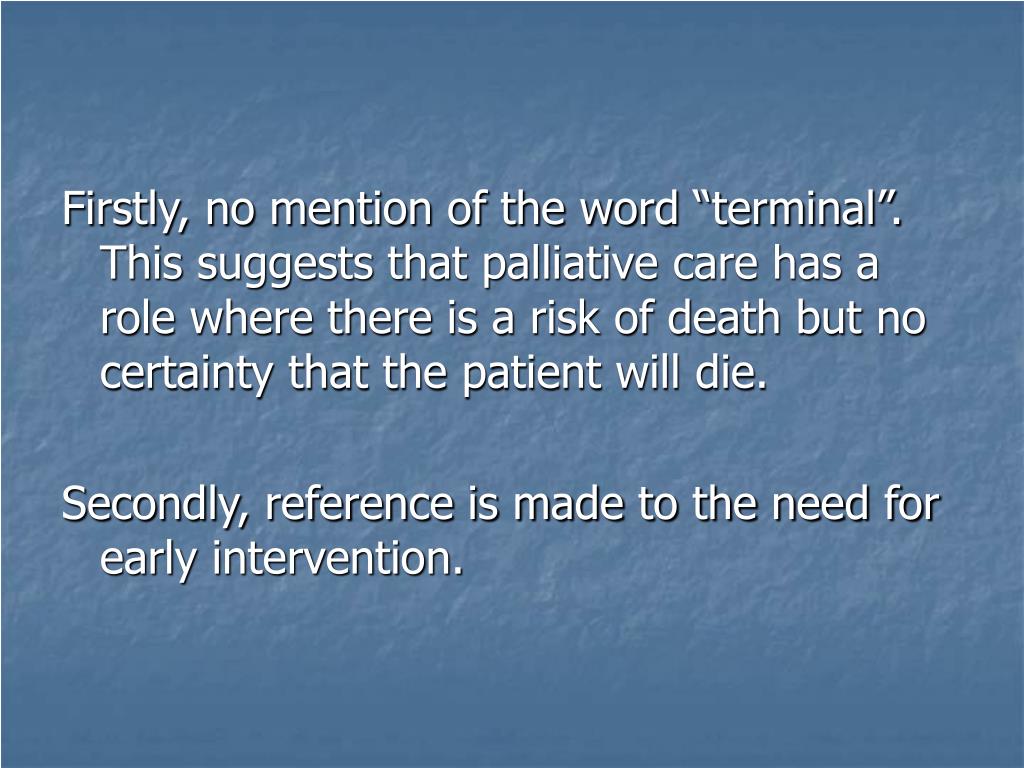 Firstly, no mention of the word “terminal”. This suggests that palliative care has a role where there is a risk of death but no certainty that the patient will die.

Secondly, reference is made to the need for early intervention.